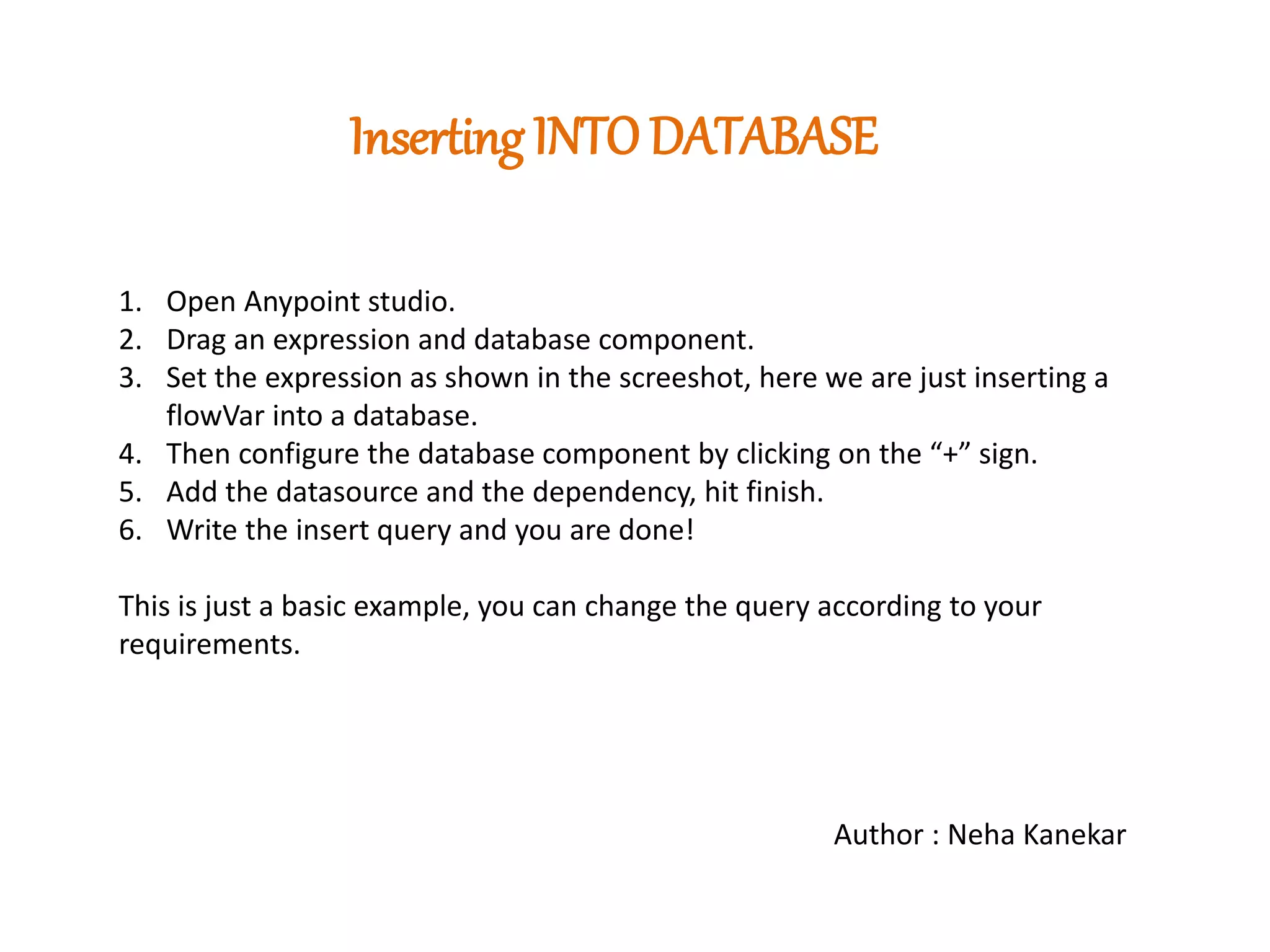 Inserting INTO DATABASE

1. Open Anypoint studio.
2. Drag an expression and database component.
3. Set the expression as shown in the screeshot, here we are just inserting a flowVar into a database.
4. Then configure the database component by clicking on the “+” sign.
5. Add the datasource and the dependency, hit finish.
6. Write the insert query and you are done!

This is just a basic example, you can change the query according to your requirements.

Author : Neha Kanekar